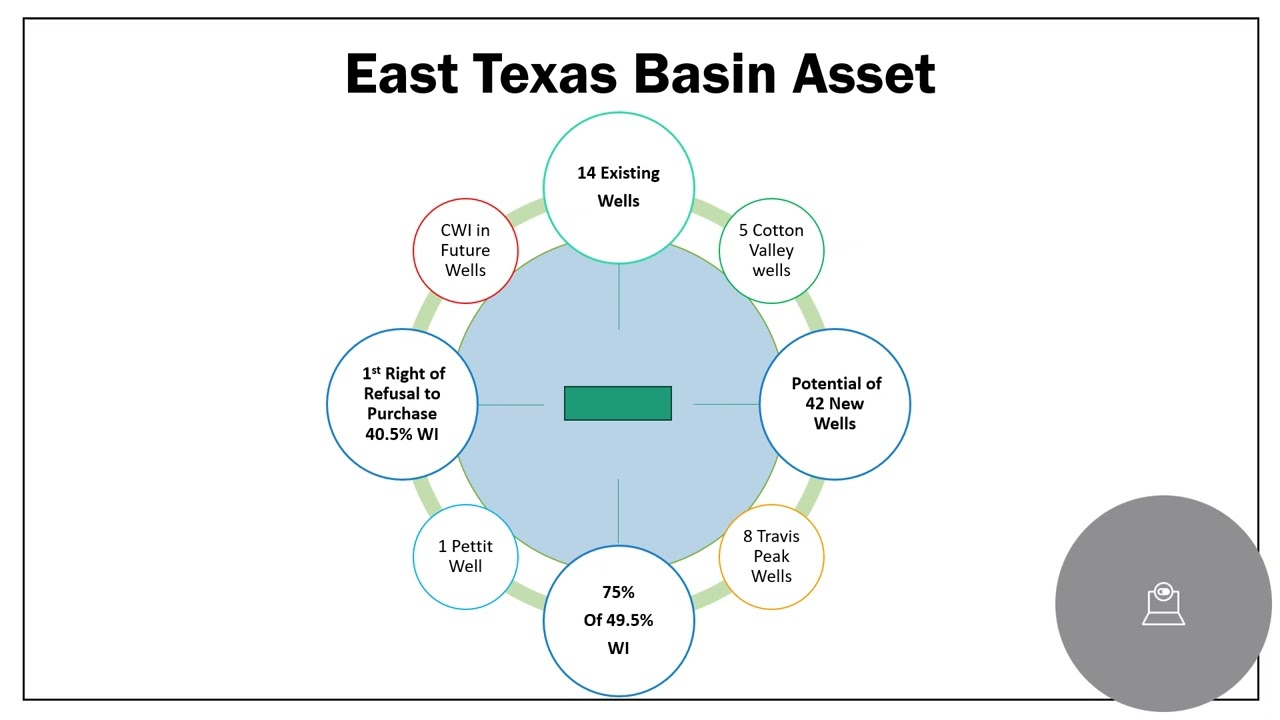 East Texas Basin Asset

14 Existing Wells

5 Cotton Valley wells

Potential of 42 New Wells

8 Travis Peak Wells

75% Of 49.5% WI

1 Pettit Well

1$^{st}$ Right of Refusal to Purchase 40.5% WI

CWI in Future Wells